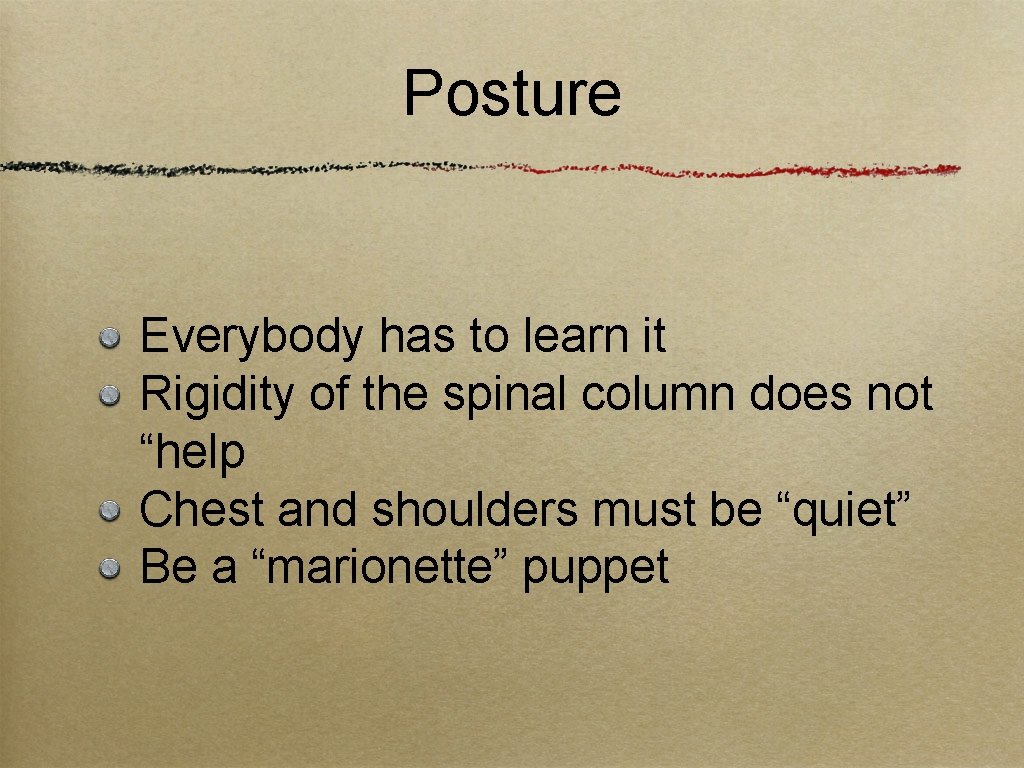 Posture

Everybody has to learn it
Rigidity of the spinal column does not “help
Chest and shoulders must be “quiet”
Be a “marionette” puppet